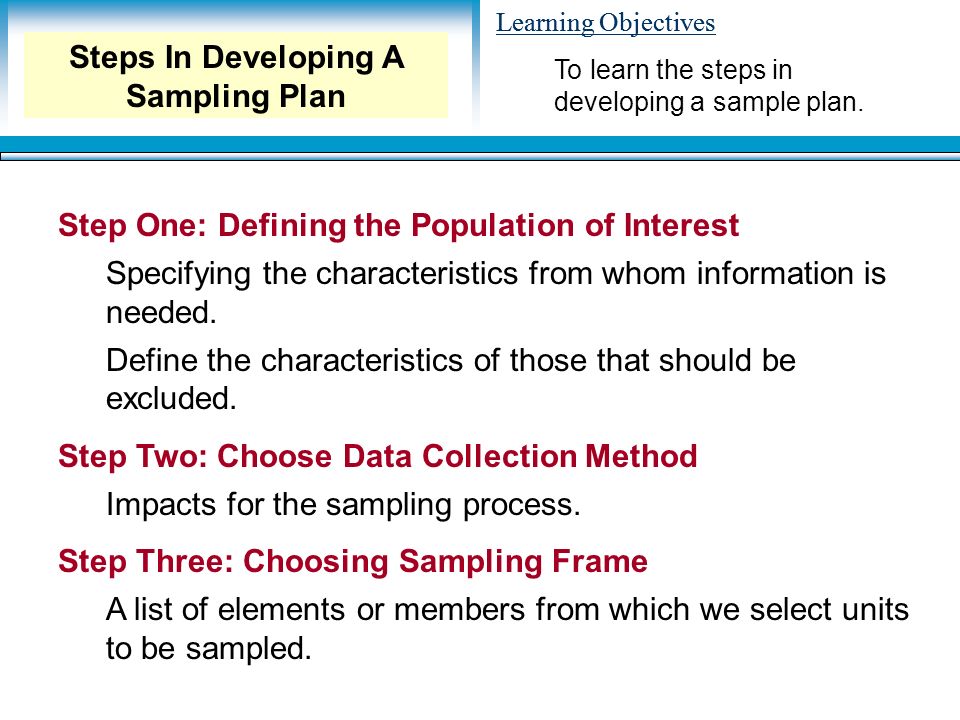 Steps In Developing A Sampling Plan

Learning Objectives

To learn the steps in developing a sample plan.

Step One: Defining the Population of Interest

Specifying the characteristics from whom information is needed.

Define the characteristics of those that should be excluded.

Step Two: Choose Data Collection Method

Impacts for the sampling process.

Step Three: Choosing Sampling Frame

A list of elements or members from which we select units to be sampled.